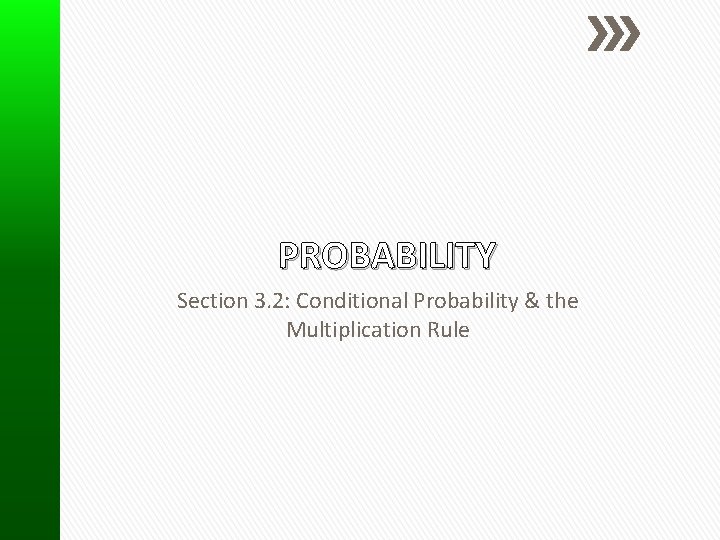 PROBABILITY

Section 3.2: Conditional Probability & the Multiplication Rule